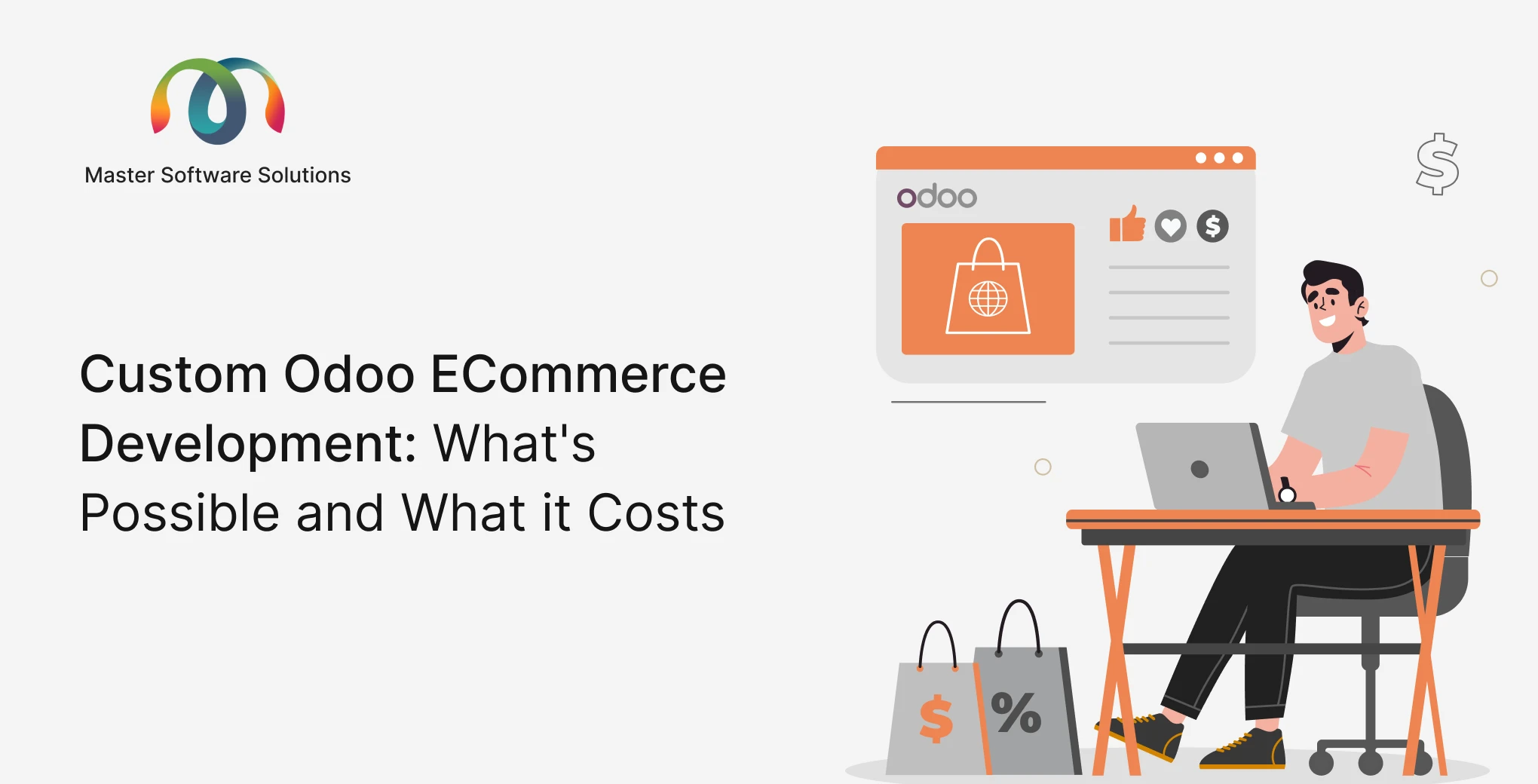 Master Software Solutions

Custom Odoo ECommerce Development: What's Possible and What it Costs

odoo

$

$

$ %